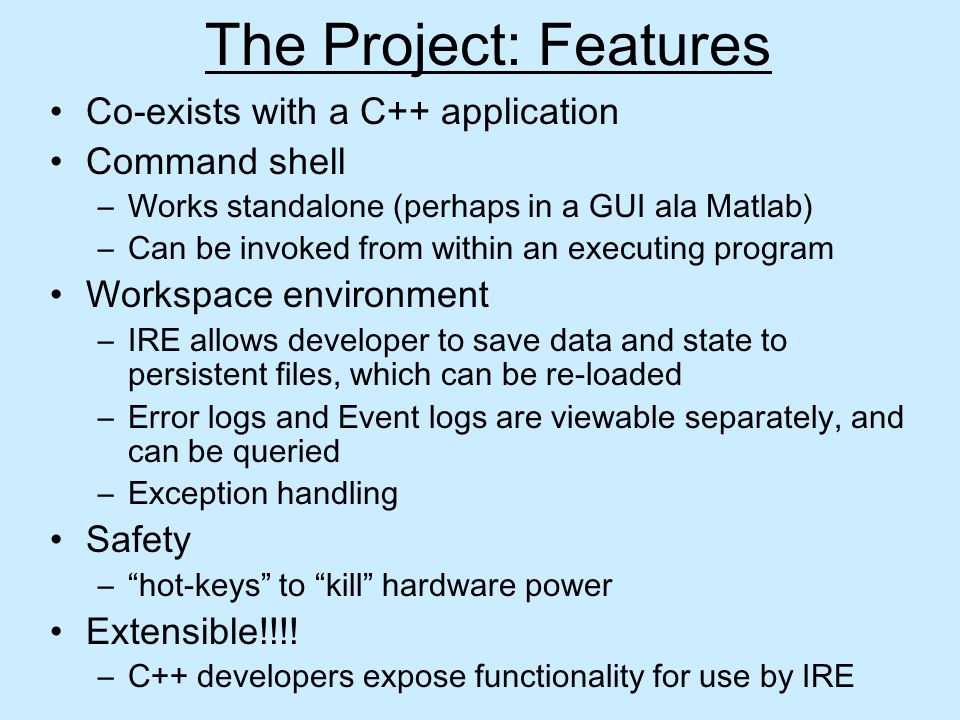 The Project: Features

• Co-exists with a C++ application
• Command shell
  – Works standalone (perhaps in a GUI ala Matlab)
  – Can be invoked from within an executing program
• Workspace environment
  – IRE allows developer to save data and state to persistent files, which can be re-loaded
  – Error logs and Event logs are viewable separately, and can be queried
  – Exception handling
• Safety
  – “hot-keys” to “kill” hardware power
• Extensible!!!!
  – C++ developers expose functionality for use by IRE